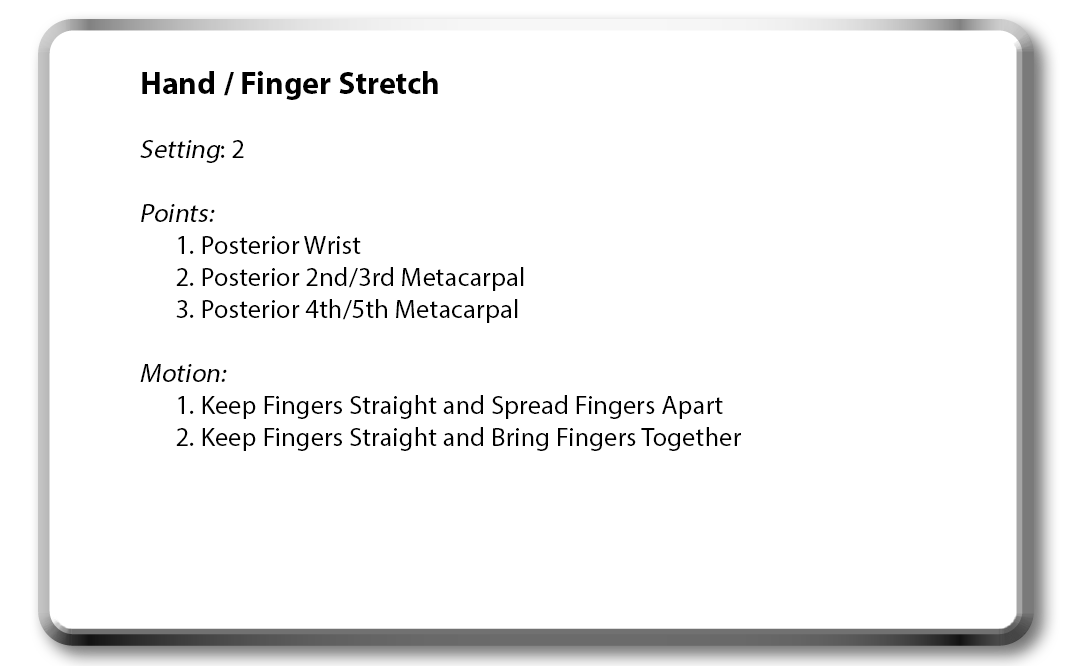 Hand / Finger Stretch

Setting: 2

Points:
1. Posterior Wrist
2. Posterior 2nd/3rd Metacarpal
3. Posterior 4th/5th Metacarpal

Motion:
1. Keep Fingers Straight and Spread Fingers Apart
2. Keep Fingers Straight and Bring Fingers Together